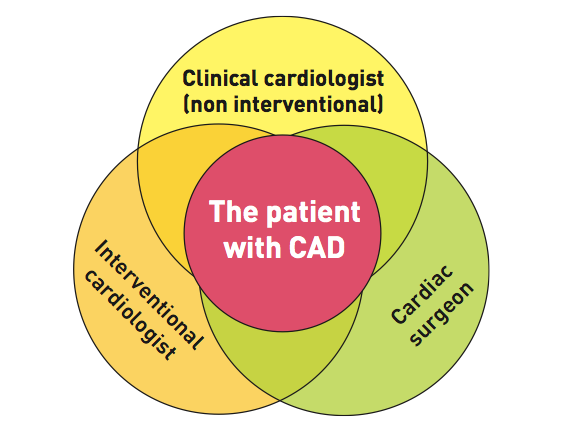 Clinical cardiologist (non interventional)

The patient with CAD

Interventional cardiologist

Cardiac surgeon